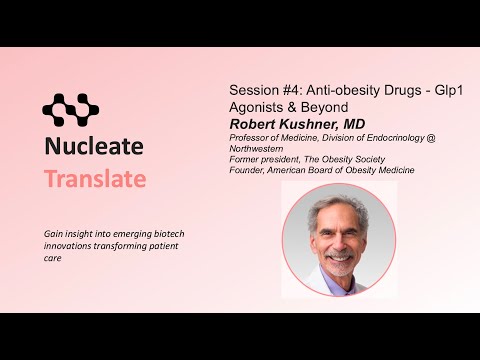 Nucleate
Translate

Gain insight into emerging biotech innovations transforming patient care

Session #4: Anti-obesity Drugs - Glp1 Agonists & Beyond
Robert Kushner, MD
Professor of Medicine, Division of Endocrinology @ Northwestern
Former president, The Obesity Society
Founder, American Board of Obesity Medicine